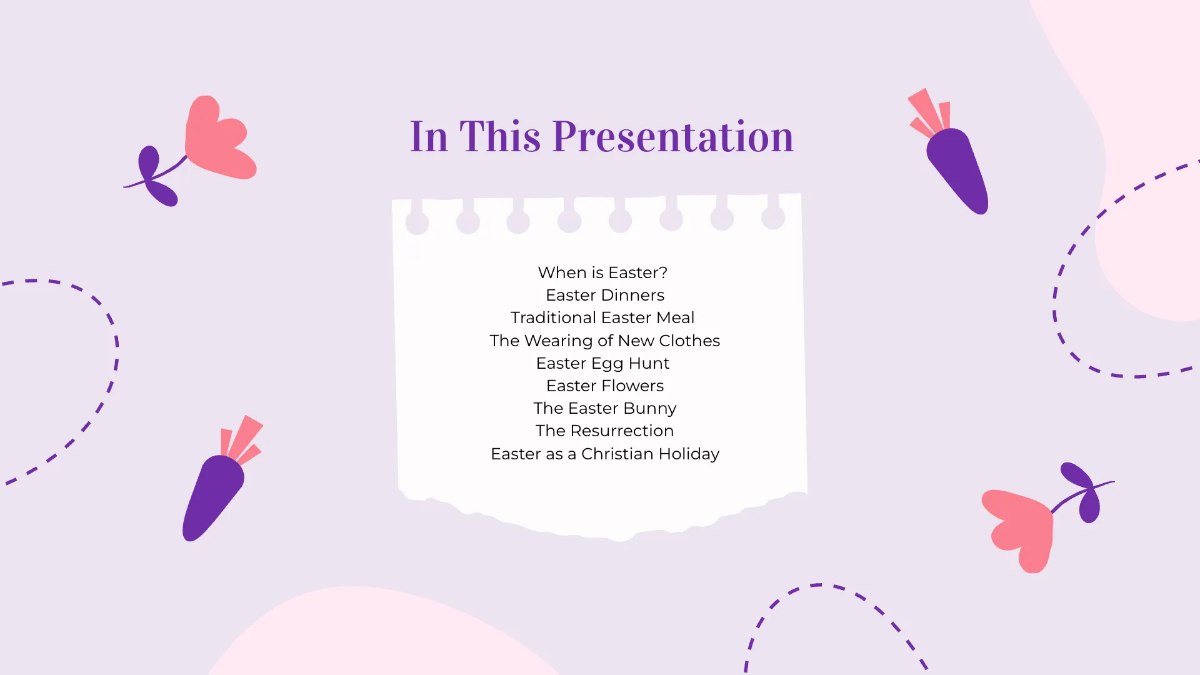 In This Presentation

When is Easter?
Easter Dinners
Traditional Easter Meal
The Wearing of New Clothes
Easter Egg Hunt
Easter Flowers
The Easter Bunny
The Resurrection
Easter as a Christian Holiday